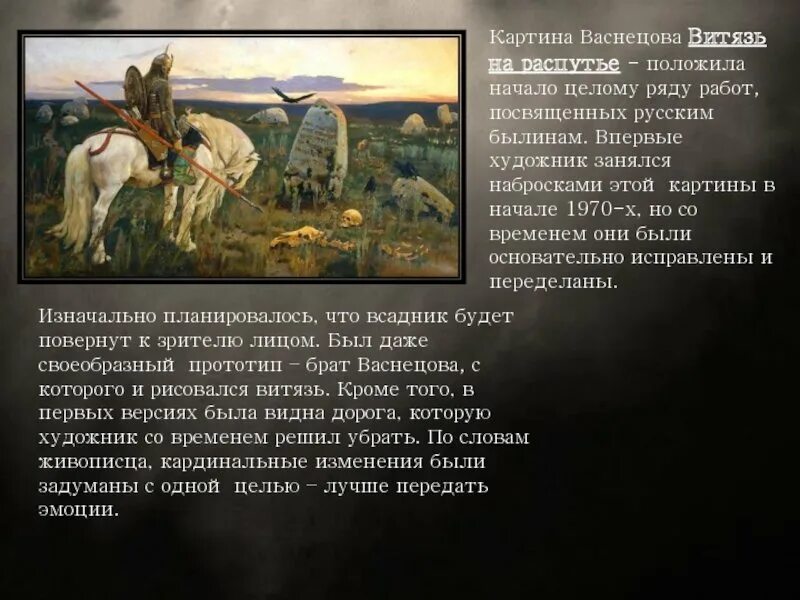 Картина Васнецова Витязь на распутье – положила начало целому ряду работ, посвященных русским былинам. Впервые художник занялся набросками этой картины в начале 1970-х, но со временем они были основательно исправлены и переделаны.

Изначально планировалось, что всадник будет повернут к зрителю лицом. Был даже своеобразный прототип – брат Васнецова, с которого и рисовался витязь. Кроме того, в первых версиях была видна дорога, которую художник со временем решил убрать. По словам живописца, кардинальные изменения были задуманы с одной целью – лучше передать эмоции.